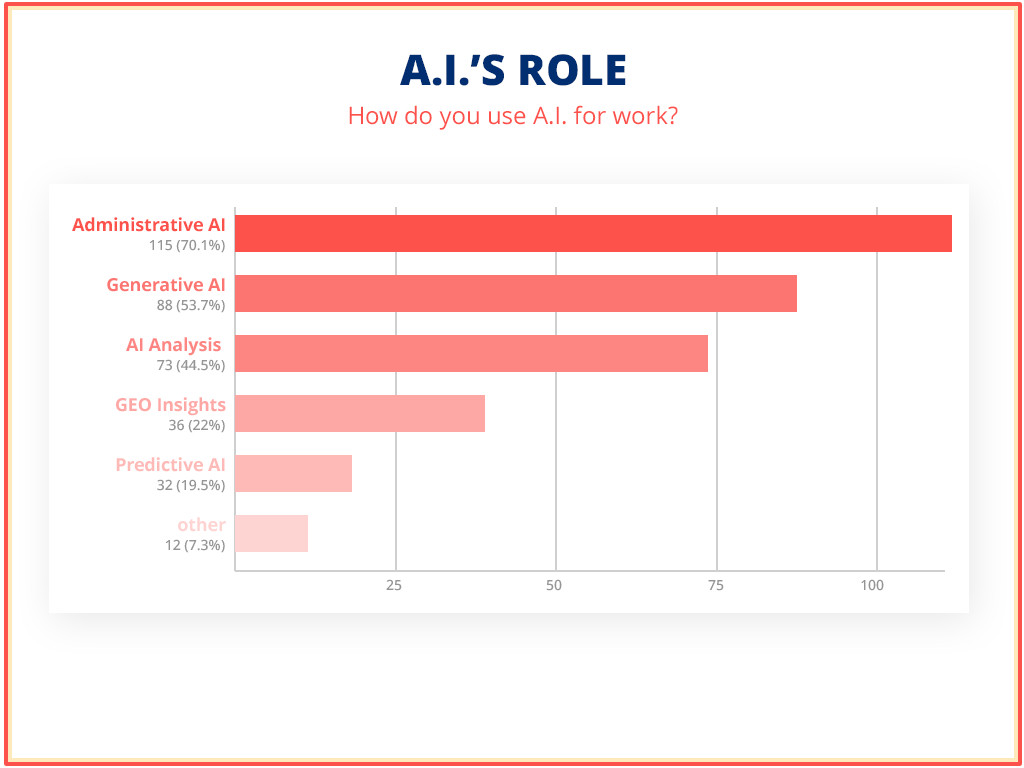 A.I.'S ROLE
How do you use A.I. for work?

Administrative AI
115 (70.1%)
Generative AI
88 (53.7%)
AI Analysis
73 (44.5%)
GEO Insights
36 (22%)
Predictive AI
32 (19.5%)
other
12 (7.3%)

25
50
75
100